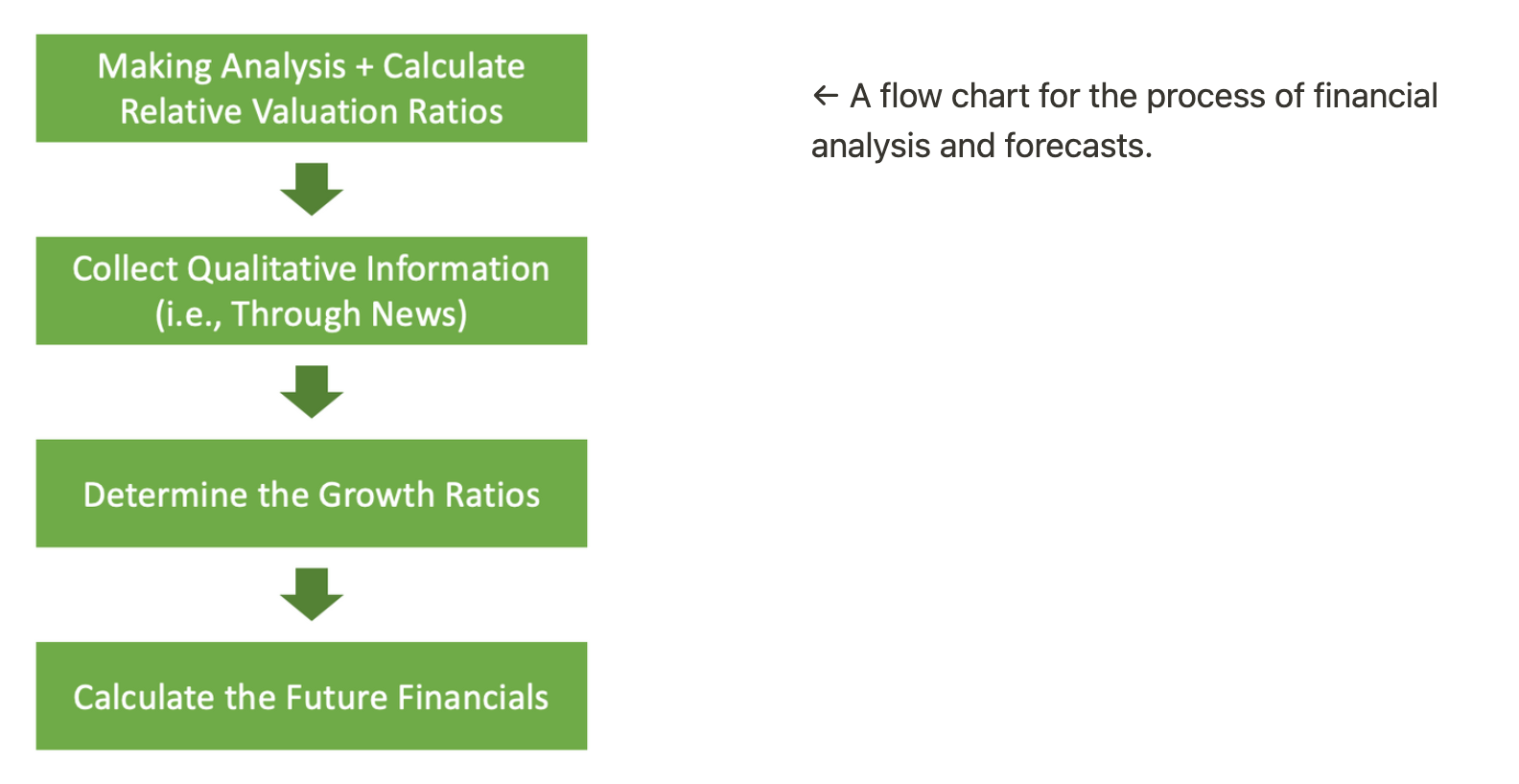 Making Analysis + Calculate Relative Valuation Ratios

Collect Qualitative Information (i.e., Through News)

Determine the Growth Ratios

Calculate the Future Financials

← A flow chart for the process of financial analysis and forecasts.